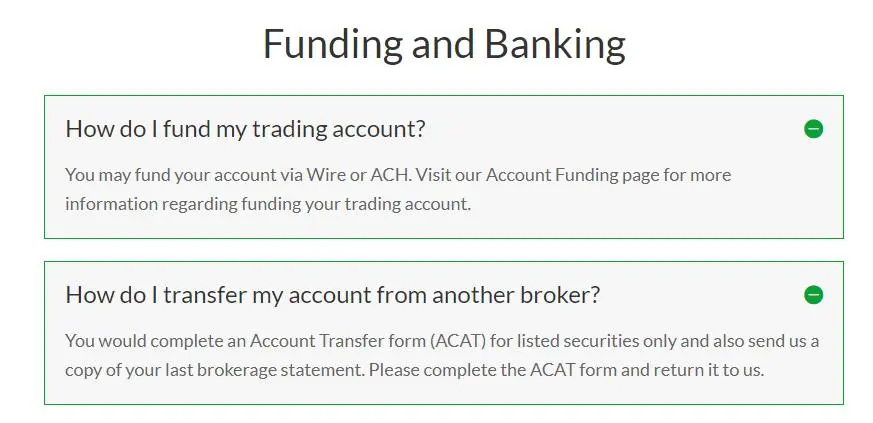 Funding and Banking

How do I fund my trading account?

You may fund your account via Wire or ACH. Visit our Account Funding page for more information regarding funding your trading account.

How do I transfer my account from another broker?

You would complete an Account Transfer form (ACAT) for listed securities only and also send us a copy of your last brokerage statement. Please complete the ACAT form and return it to us.